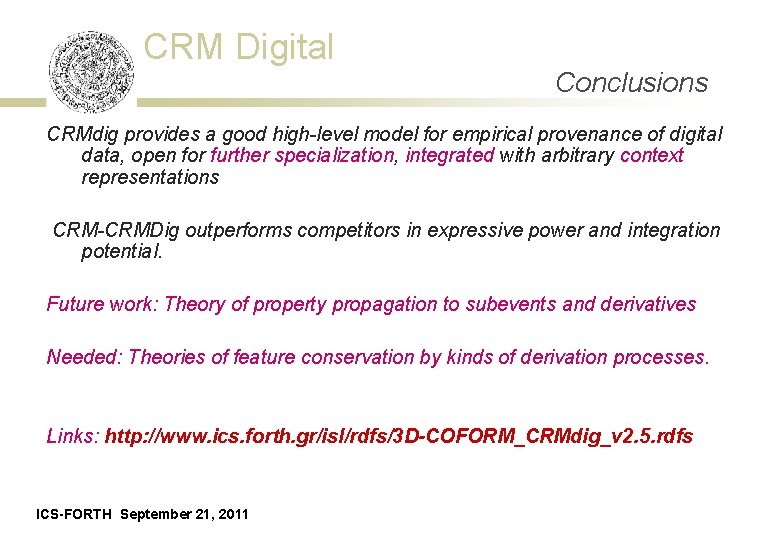 CRM Digital

Conclusions

CRMdig provides a good high-level model for empirical provenance of digital data, open for further specialization, integrated with arbitrary context representations

CRM-CRMDig outperforms competitors in expressive power and integration potential.

Future work: Theory of property propagation to subevents and derivatives

Needed: Theories of feature conservation by kinds of derivation processes.

Links: http://www.ics.forth.gr/isl/rdfs/3D-COFORM_CRMdig_v2.5.rdfs

ICS-FORTH September 21, 2011